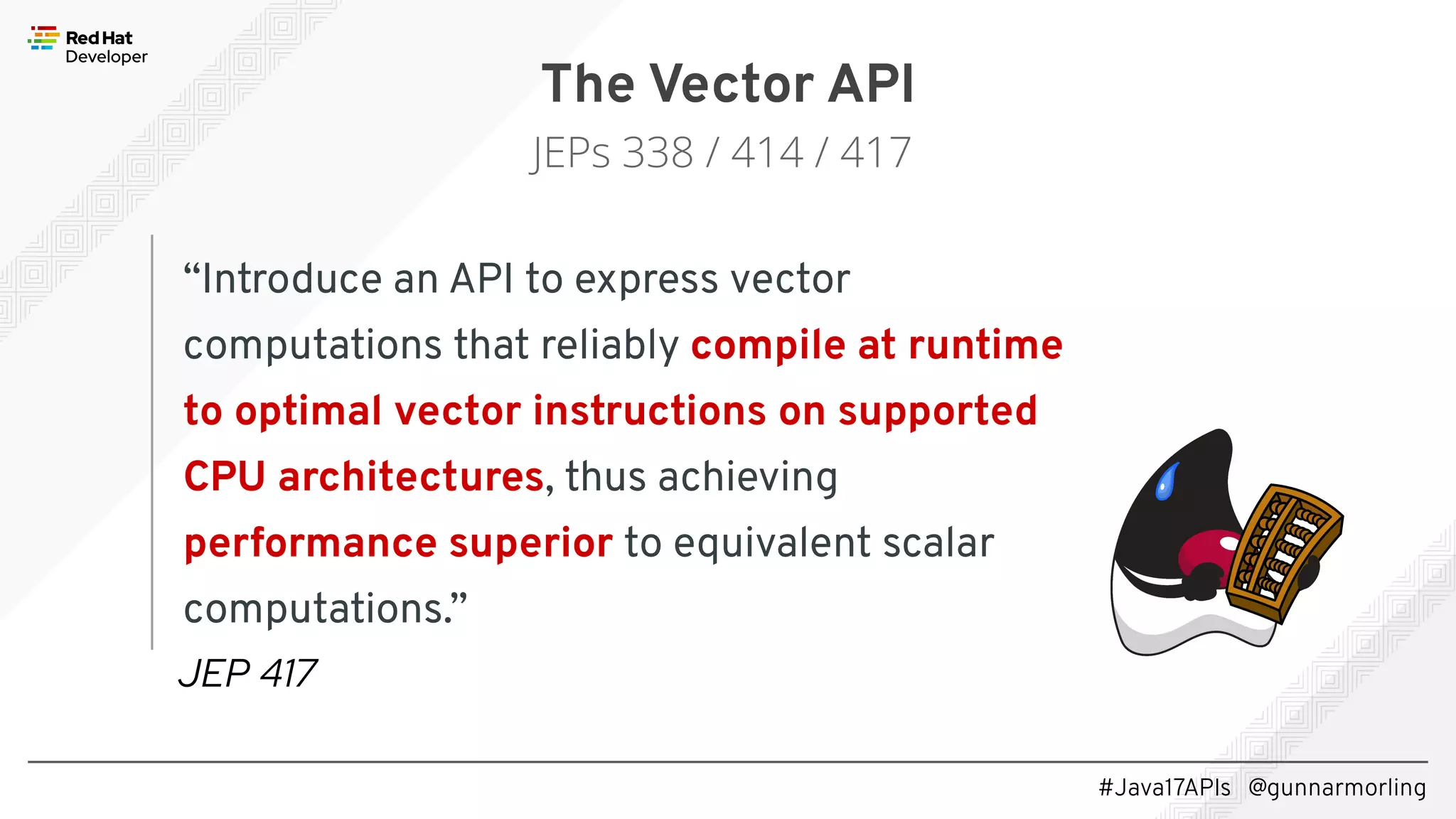 Red Hat
Developer

The Vector API

JEPs 338 / 414 / 417

“Introduce an API to express vector computations that reliably compile at runtime to optimal vector instructions on supported CPU architectures, thus achieving performance superior to equivalent scalar computations.”

JEP 417

#Java17APIs @gunnarmorling